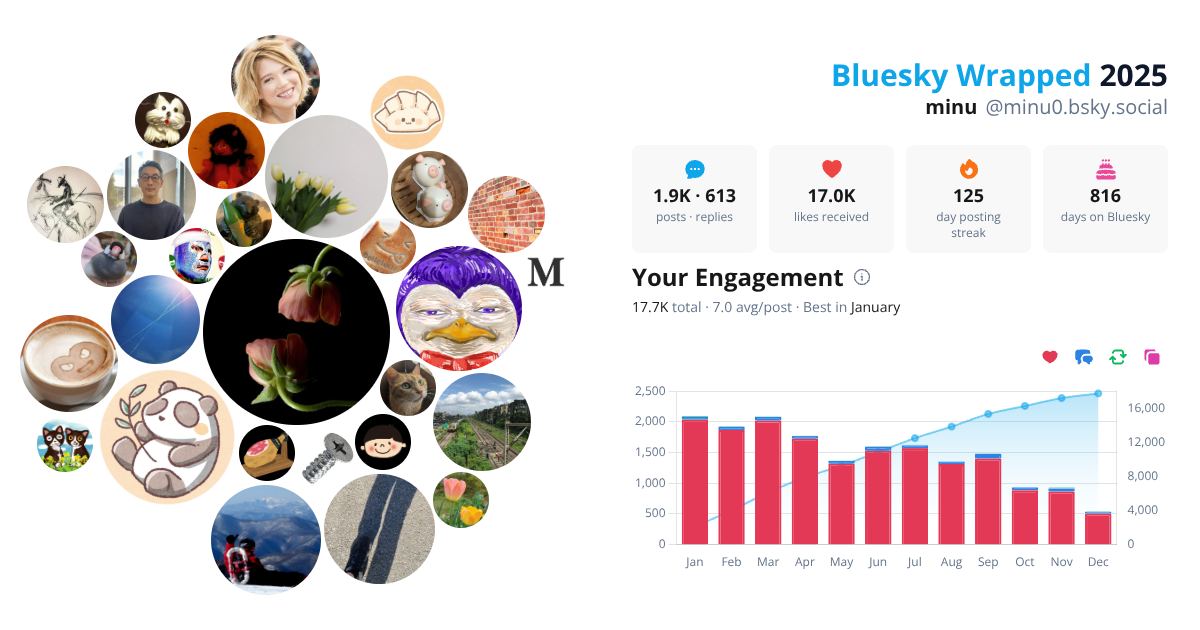 M

Bluesky Wrapped 2025
minu @minu0.bsky.social

1.9K · 613
posts · replies

17.0K
likes received

125
day posting streak

816
days on Bluesky

Your Engagement
17.7K total · 7.0 avg/post · Best in January

2,500
2,000
1,500
1,000
500
0

16,000
12,000
8,000
4,000
0

Jan Feb Mar Apr May Jun Jul Aug Sep Oct Nov Dec